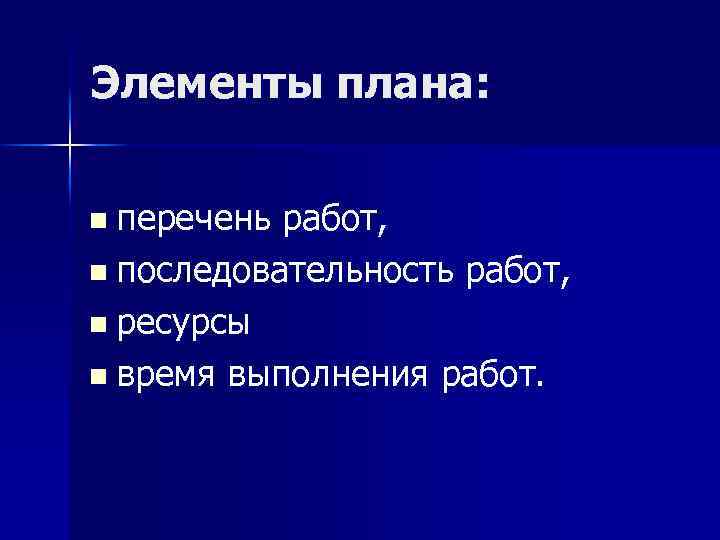 Элементы плана:

- перечень работ,
- последовательность работ,
- ресурсы
- время выполнения работ.